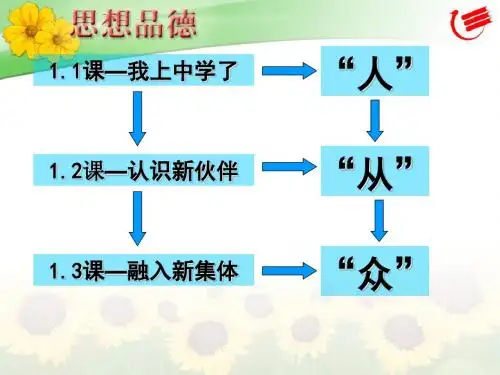 思想品德

1.1课—我上中学了

“人”

1.2课—认识新伙伴

“从”

1.3课—融入新集体

“众”